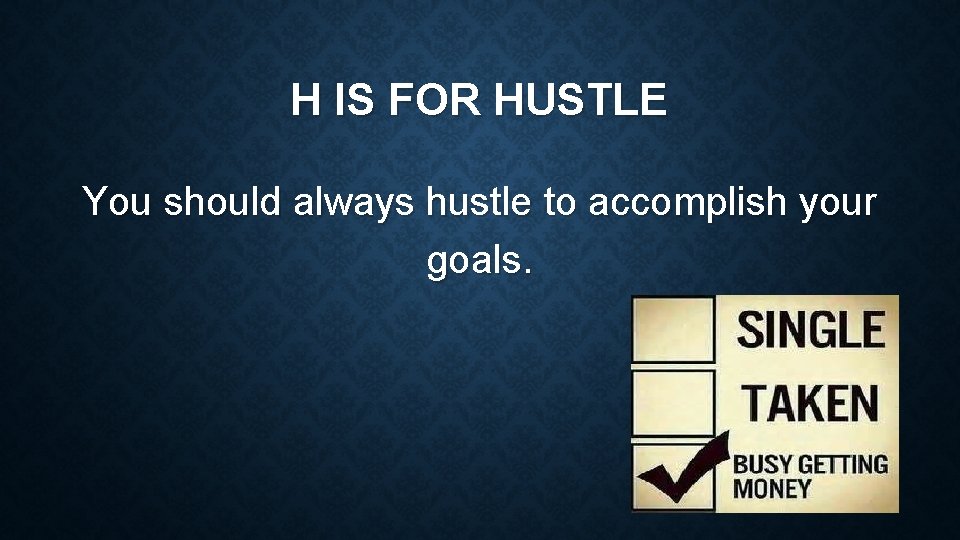 H IS FOR HUSTLE

You should always hustle to accomplish your goals.

SINGLE

TAKEN

BUSY GETTING MONEY